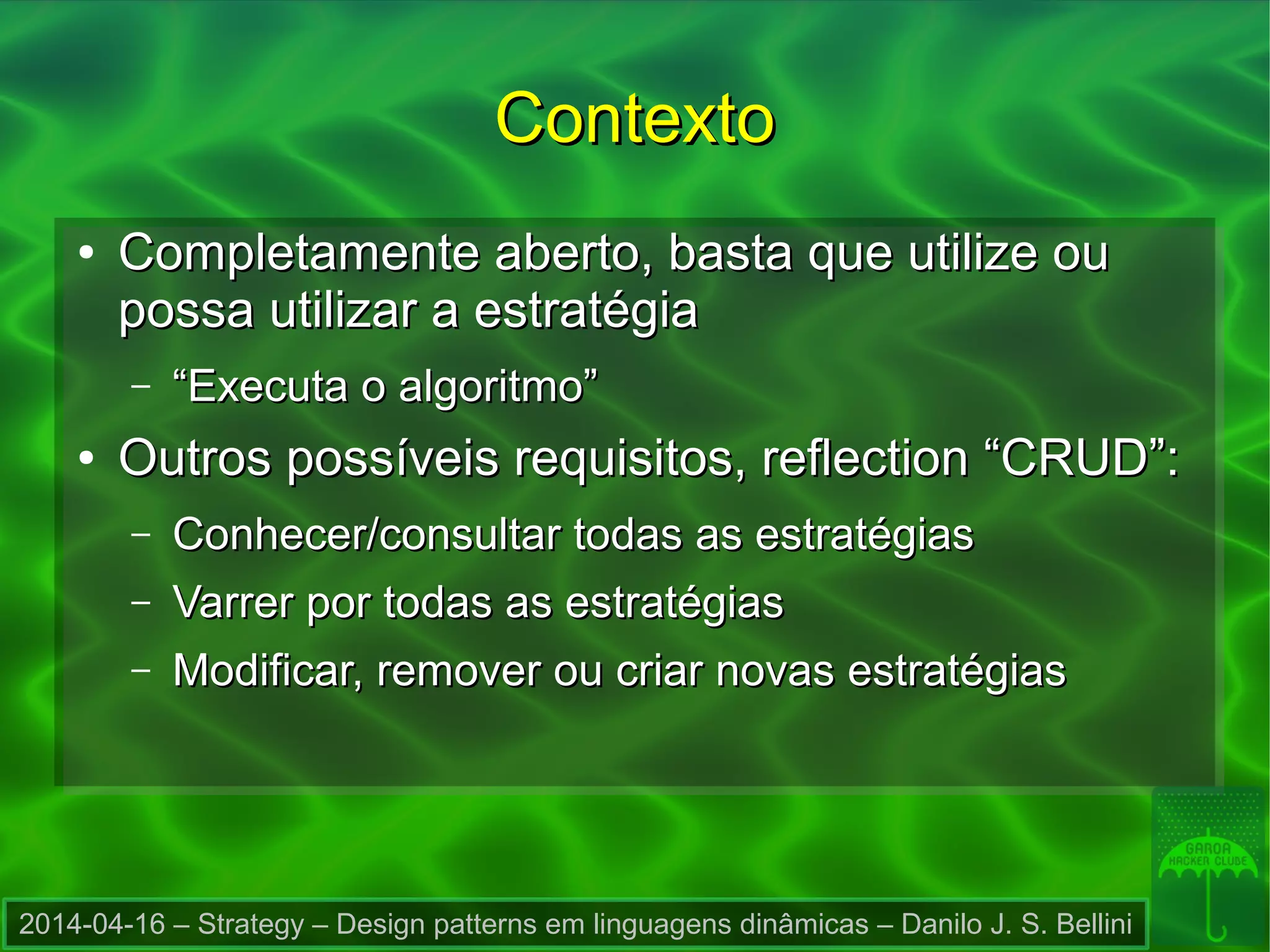 Contexto

• Completamente aberto, basta que utilize ou possa utilizar a estratégia

– “Executa o algoritmo”

• Outros possíveis requisitos, reflection “CRUD”:

– Conhecer/consultar todas as estratégias

– Varrer por todas as estratégias

– Modificar, remover ou criar novas estratégias

GAROA HACKER CLUBE

2014-04-16 – Strategy – Design patterns em linguagens dinâmicas – Danilo J. S. Bellini